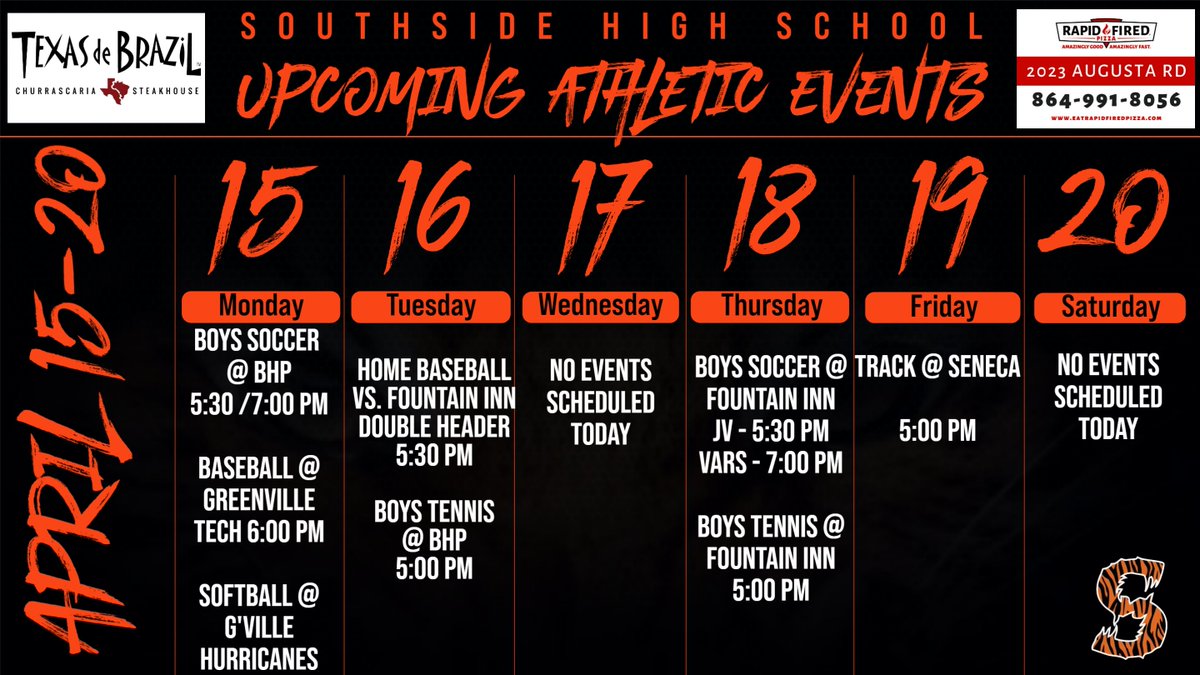 TEXAS de BRAZIL
CHURRASCARIA STEAKHOUSE

SOUTHSIDE HIGH SCHOOL
UPCOMING ATHLETIC EVENTS

RAPID FIRED PIZZA
AMAZINGLY GOOD AMAZINGLY FAST.
2023 AUGUSTA RD
864-991-8056
WWW.EATRAPIDFIREDPIZZA.COM

APRIL 15-20

15
Monday
BOYS SOCCER @ BHP 5:30 /7:00 PM

BASEBALL @ GREENVILLE TECH 6:00 PM

SOFTBALL @ G'VILLE HURRICANES

16
Tuesday
HOME BASEBALL VS. FOUNTAIN INN DOUBLE HEADER 5:30 PM

BOYS TENNIS @ BHP 5:00 PM

17
Wednesday
NO EVENTS SCHEDULED TODAY

18
Thursday
BOYS SOCCER @ FOUNTAIN INN
JV - 5:30 PM
VARS - 7:00 PM

BOYS TENNIS @ FOUNTAIN INN 5:00 PM

19
Friday
TRACK @ SENECA

5:00 PM

20
Saturday
NO EVENTS SCHEDULED TODAY

S